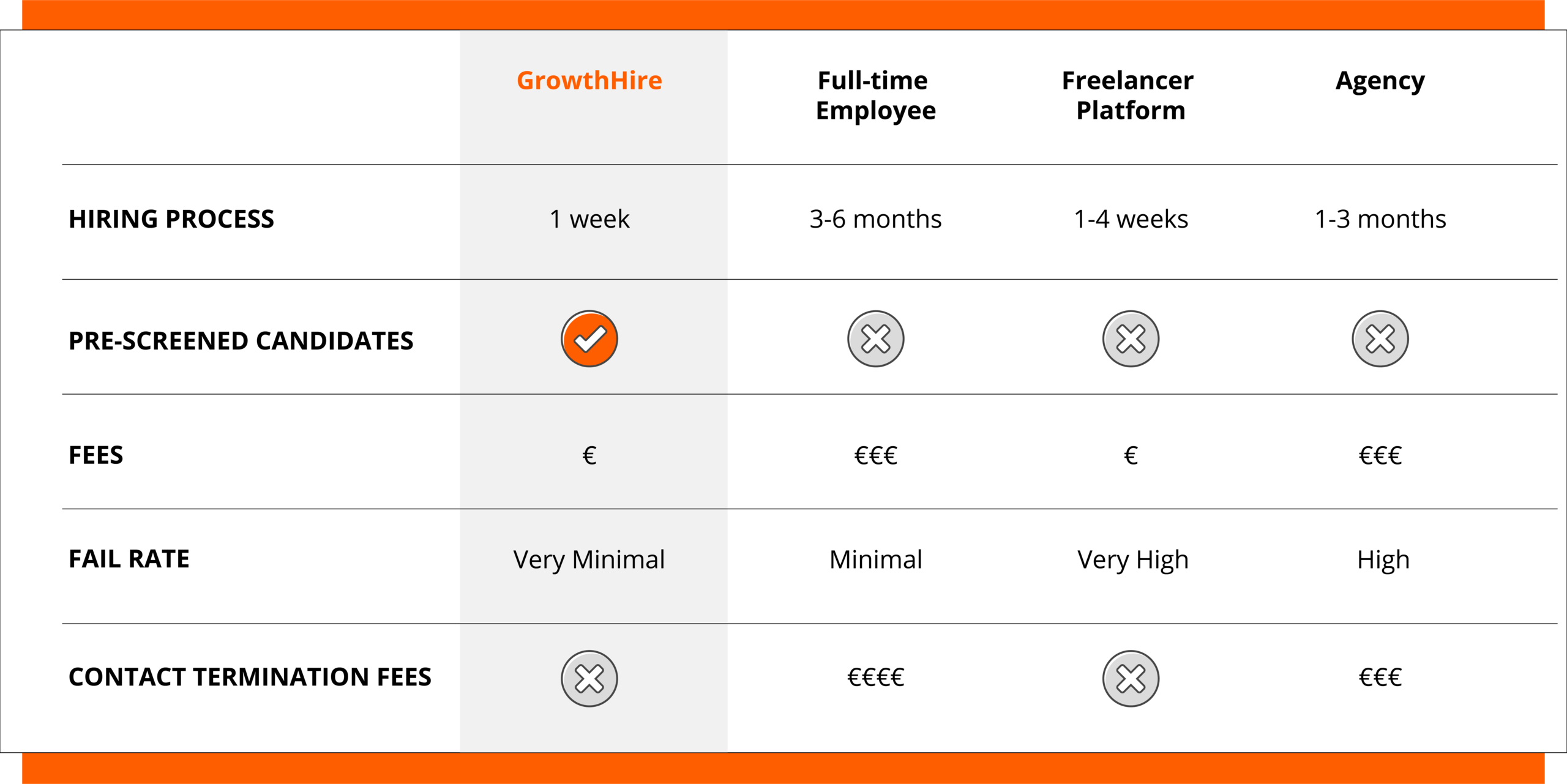 |  | GrowthHire | Full-time Employee | Freelancer Platform | Agency |
|---|---|---|---|---|
| HIRING PROCESS | 1 week | 3-6 months | 1-4 weeks | 1-3 months |
| PRE-SCREENED CANDIDATES | ✓ | ✗ | ✗ | ✗ |
| FEES | € | €€€ | € | €€€ |
| FAIL RATE | Very Minimal | Minimal | Very High | High |
| CONTACT TERMINATION FEES | ✗ | €€€€ | ✗ | €€€ |